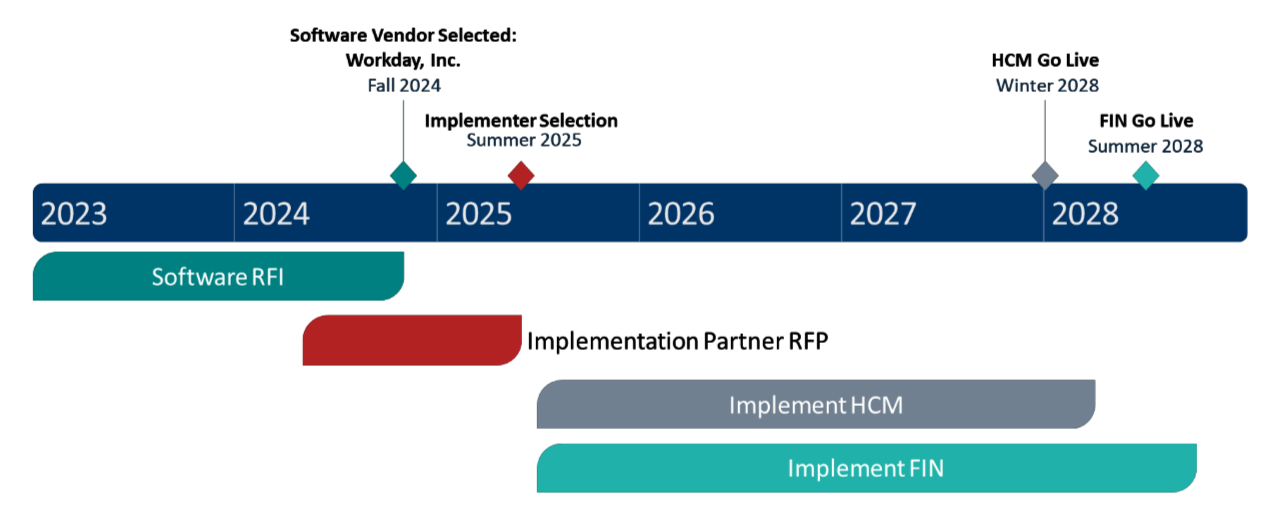 Software Vendor Selected:
Workday, Inc.
Fall 2024

Implementer Selection
Summer 2025

HCM Go Live
Winter 2028

FIN Go Live
Summer 2028

2023
2024
2025
2026
2027
2028

Software RFI

Implementation Partner RFP

Implement HCM

Implement FIN